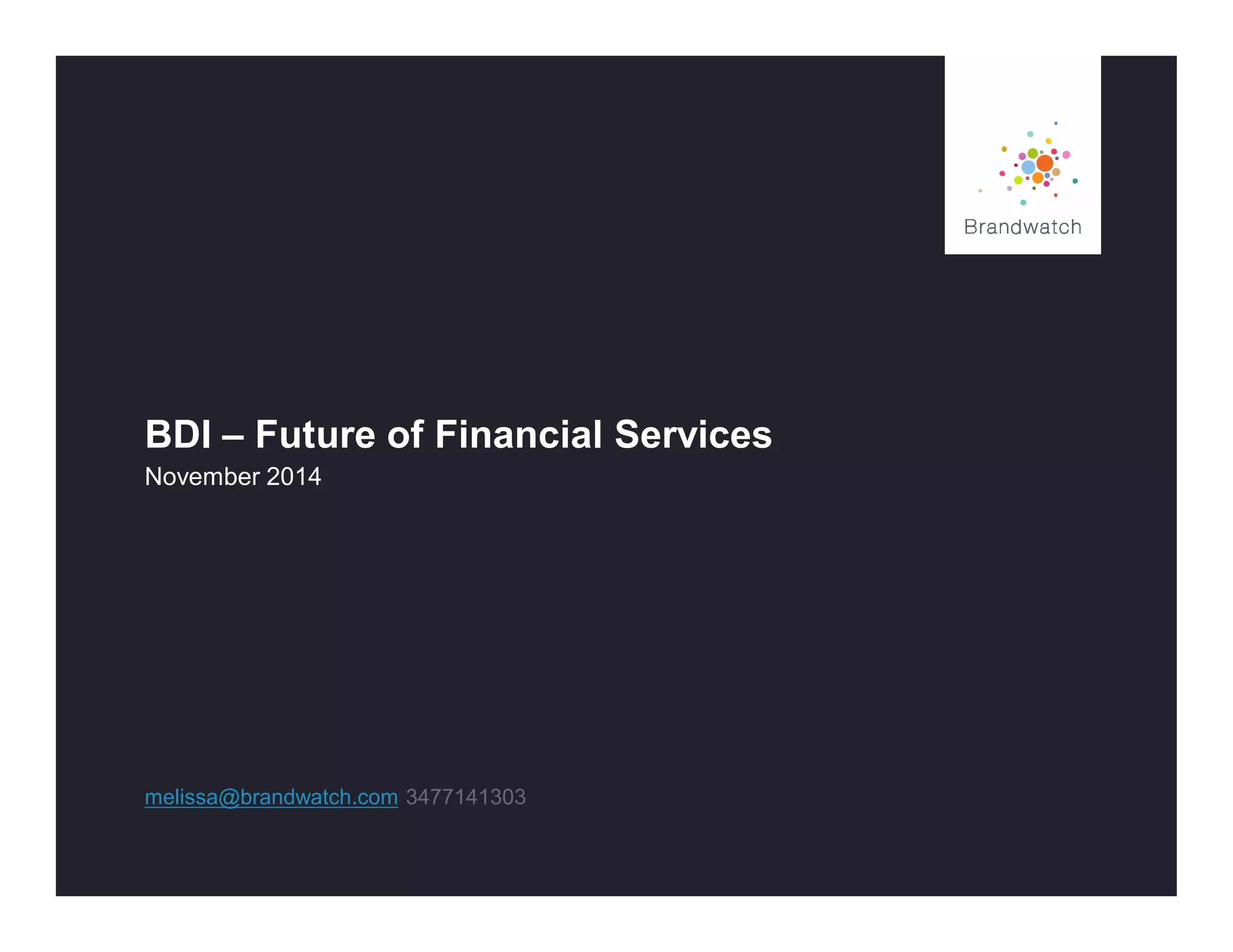 Brandwatch

BDI – Future of Financial Services

November 2014

melissa@brandwatch.com 3477141303